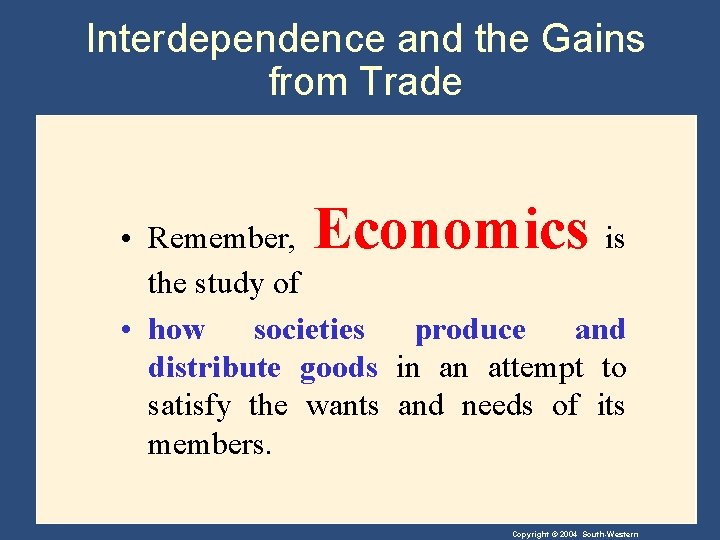 Interdependence and the Gains from Trade

• Remember, Economics is the study of

• how societies produce and distribute goods in an attempt to satisfy the wants and needs of its members.

Copyright © 2004 South-Western